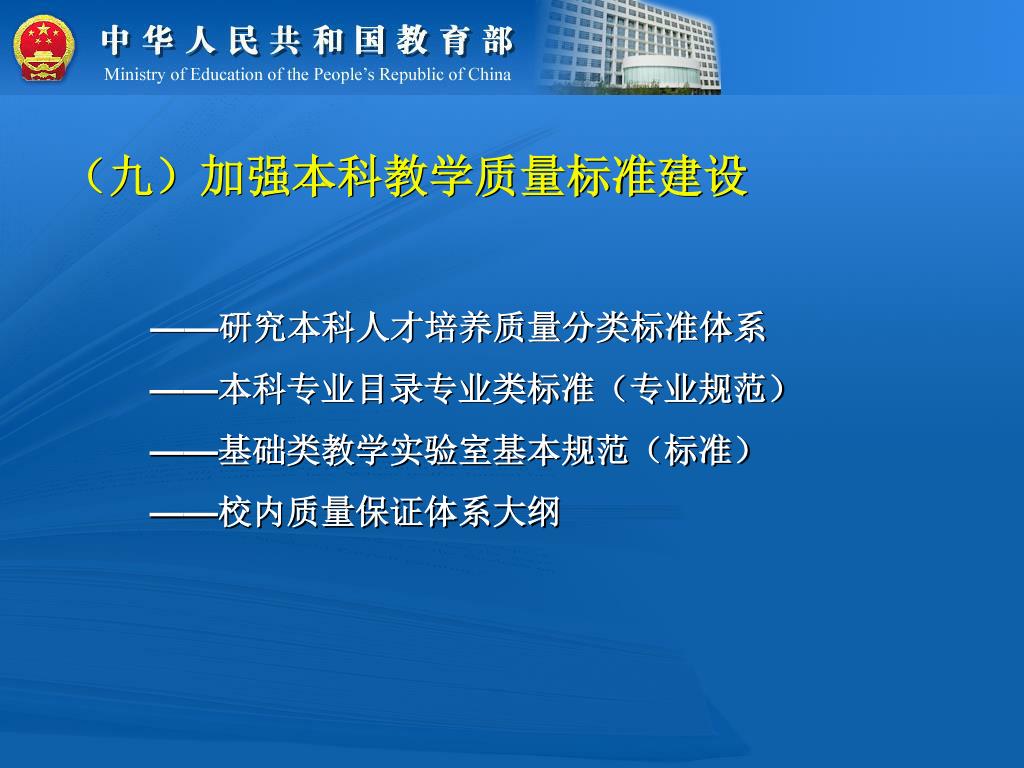 中华人民共和国教育部
Ministry of Education of the People's Republic of China

（九）加强本科教学质量标准建设

——研究本科人才培养质量分类标准体系
——本科专业目录专业类标准（专业规范）
——基础类教学实验室基本规范（标准）
——校内质量保证体系大纲